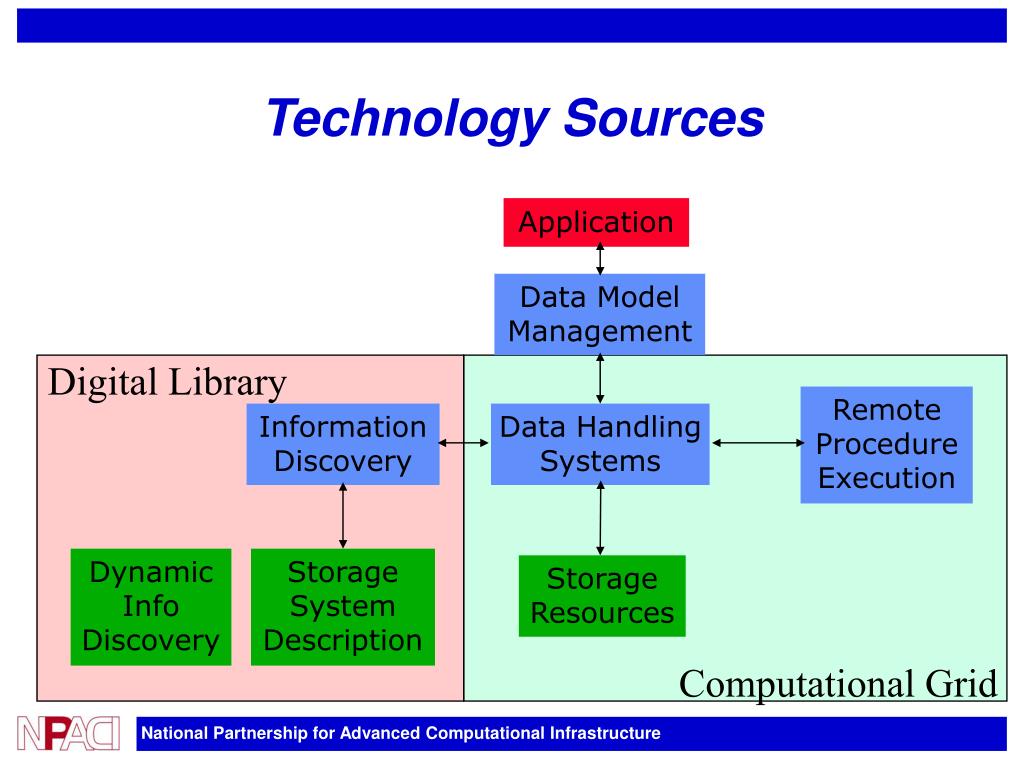 Technology Sources

Application

Data Model Management

Digital Library

Information Discovery

Data Handling Systems

Remote Procedure Execution

Dynamic Info Discovery

Storage System Description

Storage Resources

Computational Grid

NPACI

National Partnership for Advanced Computational Infrastructure